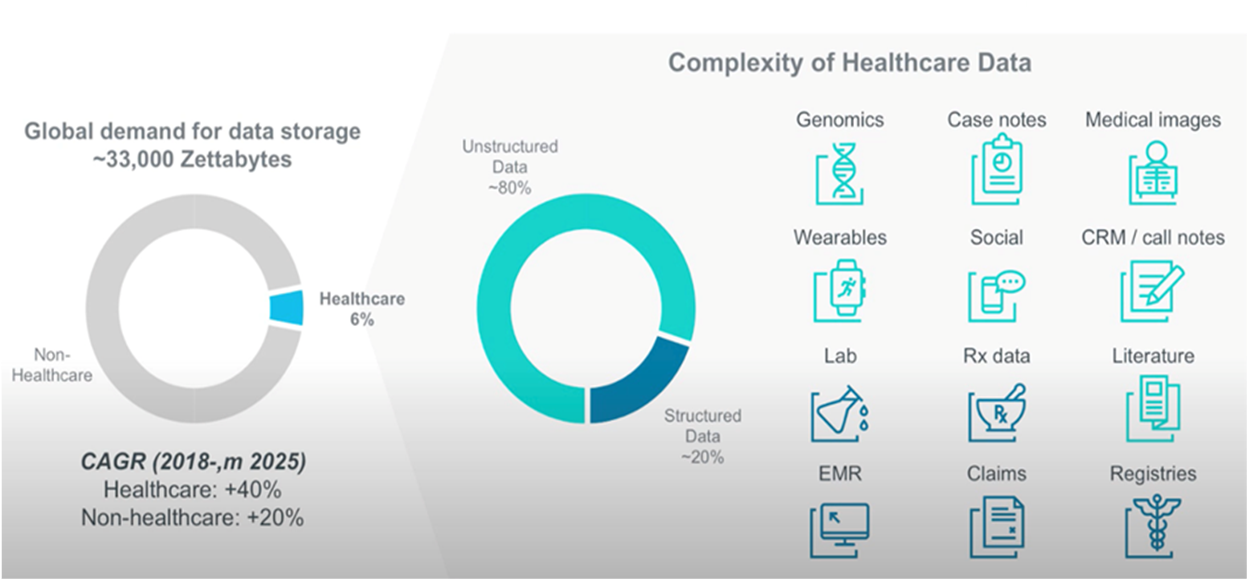 Global demand for data storage
~33,000 Zettabytes

Healthcare
6%

Non-Healthcare

CAGR (2018-,m 2025)
Healthcare: +40%
Non-healthcare: +20%

Complexity of Healthcare Data

Unstructured Data
~80%

Structured Data
~20%

Genomics

Case notes

Medical images

Wearables

Social

CRM / call notes

Lab

Rx data

Literature

EMR

Claims

Registries